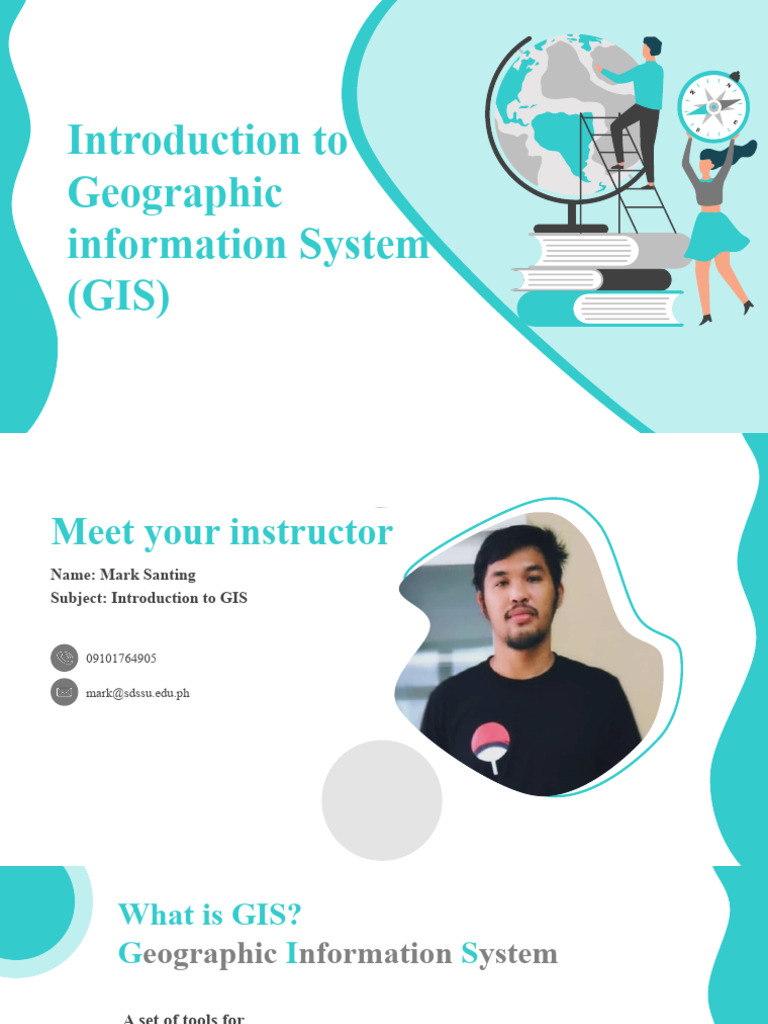 Introduction to Geographic information System (GIS)

Meet your instructor

Name: Mark Santing
Subject: Introduction to GIS

09101764905

mark@sdssu.edu.ph

What is GIS?
Geographic Information System

A set of tools for